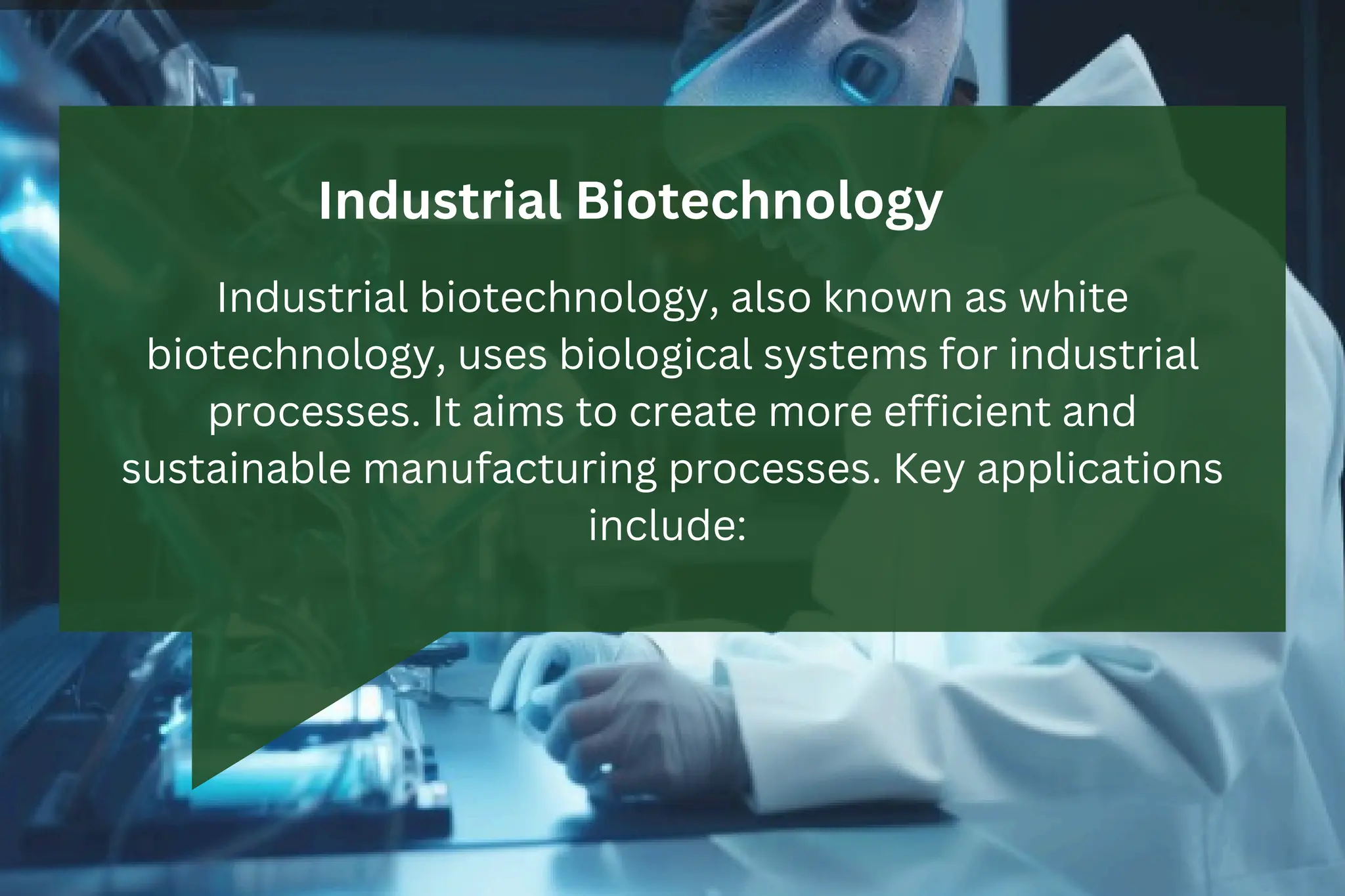 Industrial Biotechnology

Industrial biotechnology, also known as white biotechnology, uses biological systems for industrial processes. It aims to create more efficient and sustainable manufacturing processes. Key applications include: